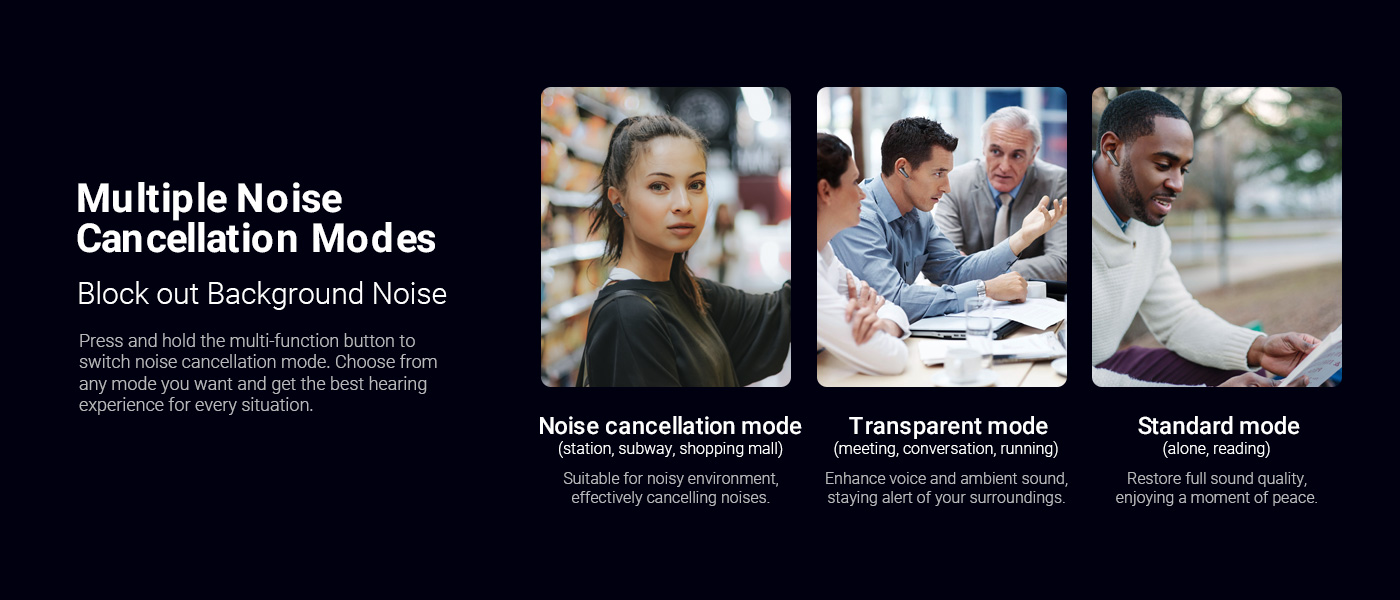 Multiple Noise Cancellation Modes

Block out Background Noise

Press and hold the multi-function button to switch noise cancellation mode. Choose from any mode you want and get the best hearing experience for every situation.

Noise cancellation mode
(station, subway, shopping mall)

Suitable for noisy environment, effectively cancelling noises.

Transparent mode
(meeting, conversation, running)

Enhance voice and ambient sound, staying alert of your surroundings.

Standard mode
(alone, reading)

Restore full sound quality, enjoying a moment of peace.